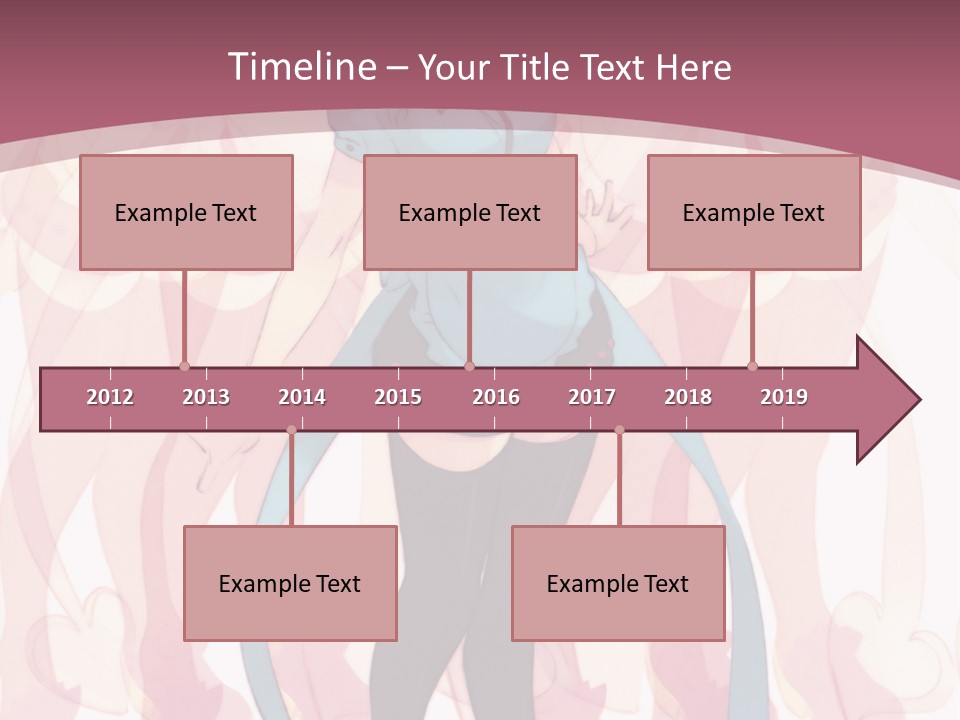 Timeline – Your Title Text Here

Example Text

Example Text

Example Text

2012 2013 2014 2015 2016 2017 2018 2019

Example Text

Example Text